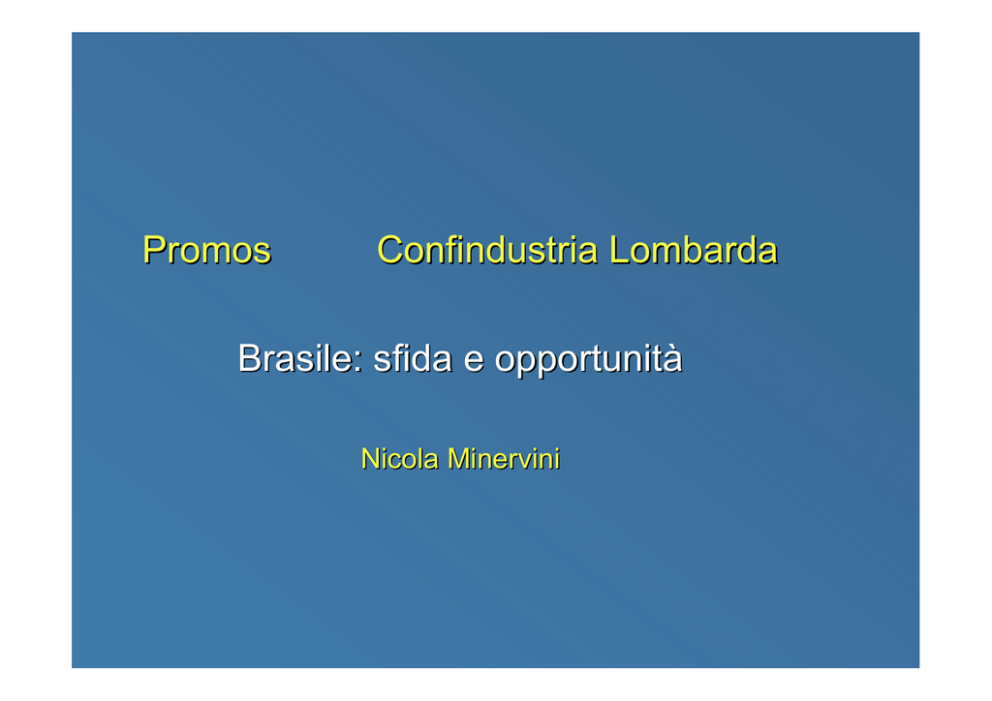 Promos Confindustria Lombarda

Brasile: sfida e opportunità

Nicola Minervini